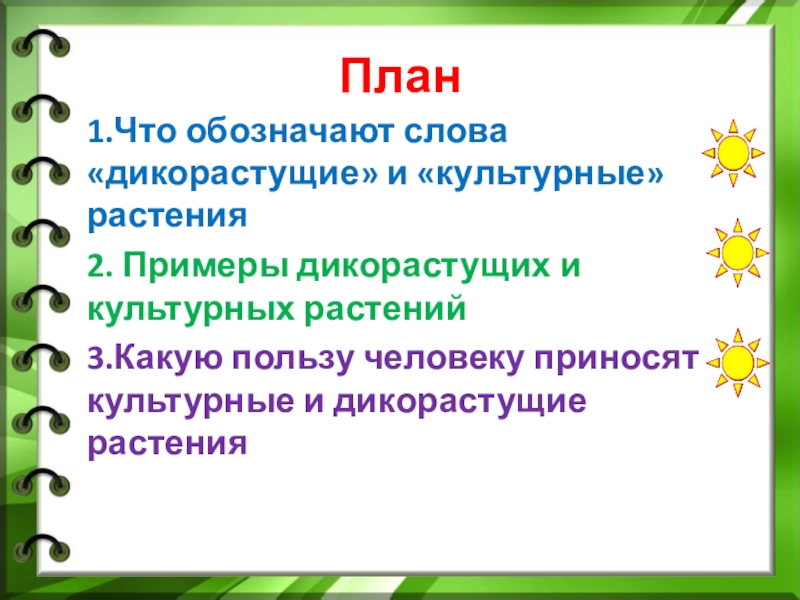 План

1.Что обозначают слова «дикорастущие» и «культурные» растения

2. Примеры дикорастущих и культурных растений

3.Какую пользу человеку приносят культурные и дикорастущие растения